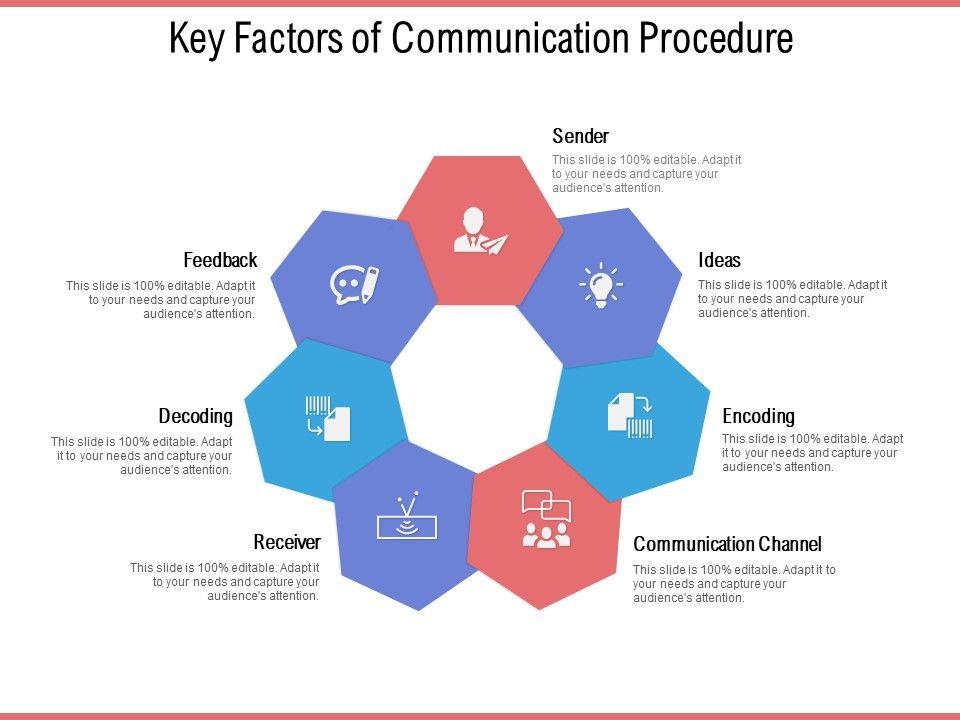 Key Factors of Communication Procedure

Sender
This slide is 100% editable. Adapt it to your needs and capture your audience's attention.

Ideas
This slide is 100% editable. Adapt it to your needs and capture your audience's attention.

Encoding
This slide is 100% editable. Adapt it to your needs and capture your audience's attention.

Communication Channel
This slide is 100% editable. Adapt it to your needs and capture your audience's attention.

Receiver
This slide is 100% editable. Adapt it to your needs and capture your audience's attention.

Decoding
This slide is 100% editable. Adapt it to your needs and capture your audience's attention.

Feedback
This slide is 100% editable. Adapt it to your needs and capture your audience's attention.